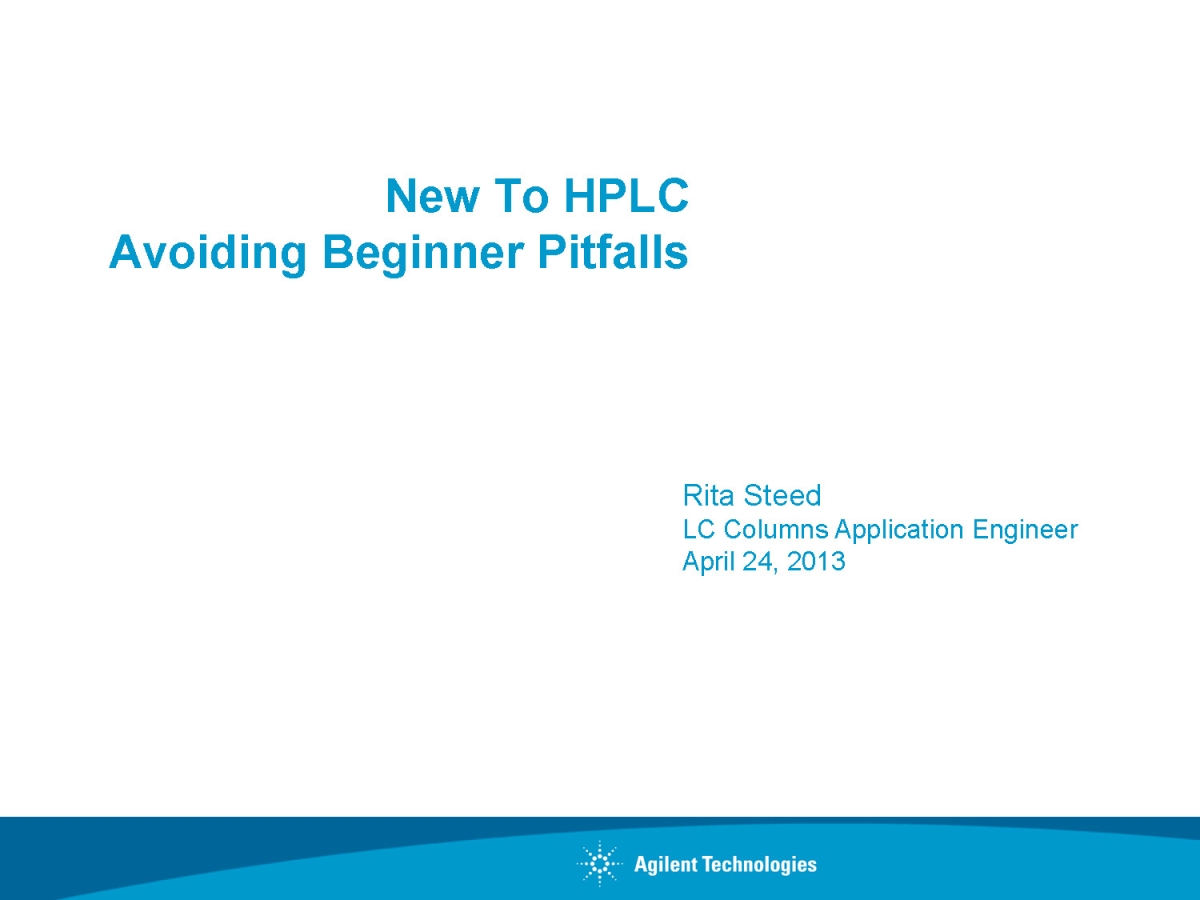 New To HPLC
Avoiding Beginner Pitfalls

Rita Steed
LC Columns Application Engineer
April 24, 2013

Agilent Technologies